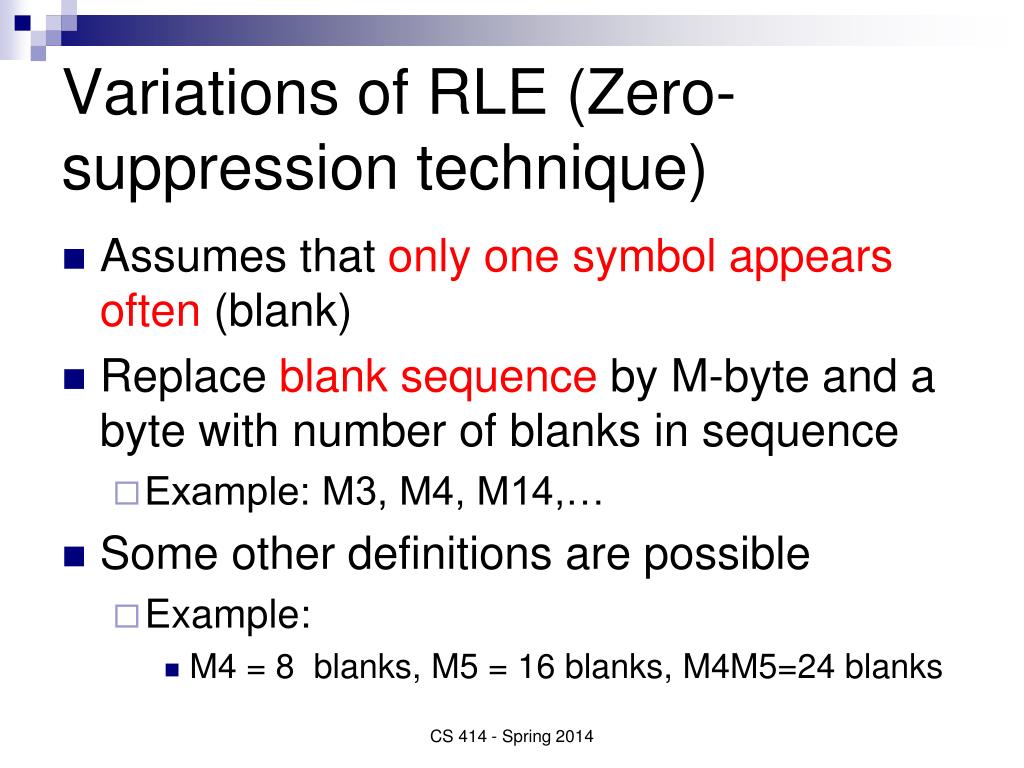 Variations of RLE (Zero-suppression technique)

Assumes that only one symbol appears often (blank)

Replace blank sequence by M-byte and a byte with number of blanks in sequence

Example: M3, M4, M14,…

Some other definitions are possible

Example:

M4 = 8 blanks, M5 = 16 blanks, M4M5=24 blanks

CS 414 - Spring 2014